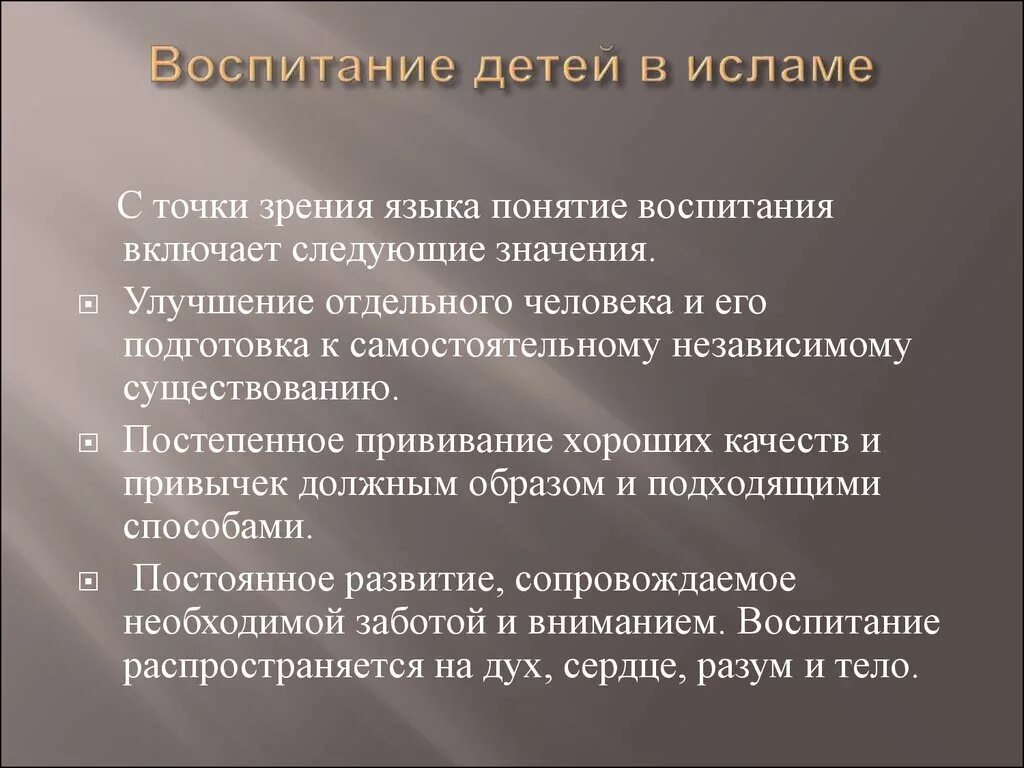 Воспитание детей в исламе

С точки зрения языка понятие воспитания включает следующие значения.

Улучшение отдельного человека и его подготовка к самостоятельному независимому существованию.

Постепенное прививание хороших качеств и привычек должным образом и подходящими способами.

Постоянное развитие, сопровождаемое необходимой заботой и вниманием. Воспитание распространяется на дух, сердце, разум и тело.